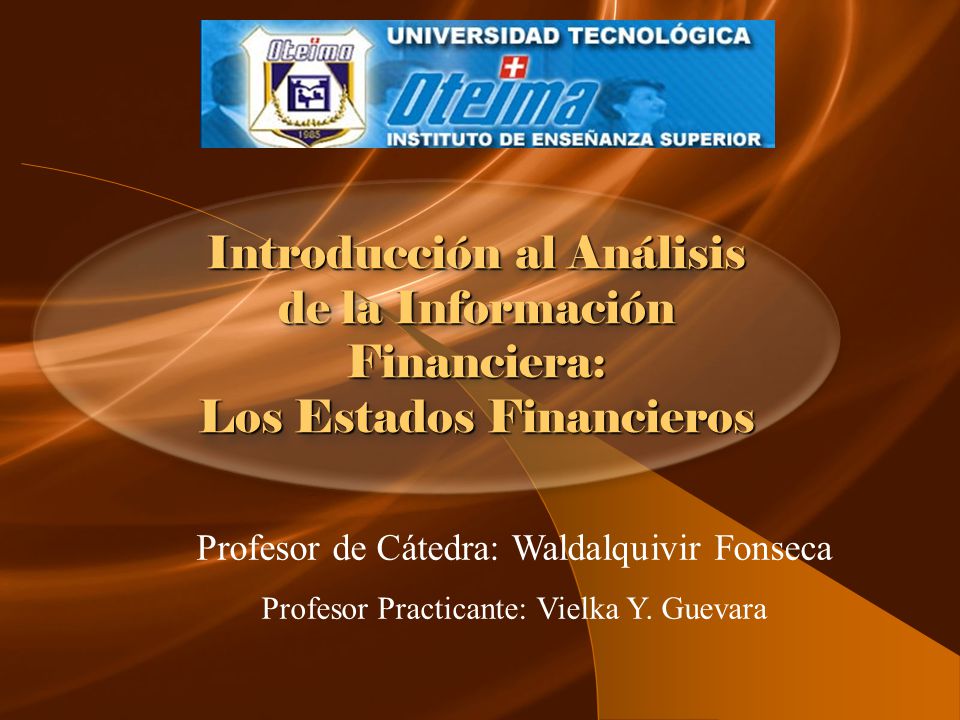 Oteima
1985
UNIVERSIDAD TECNOLÓGICA
Oteima
INSTITUTO DE ENSEÑANZA SUPERIOR

Introducción al Análisis de la Información Financiera: Los Estados Financieros

Profesor de Cátedra: Waldalquivir Fonseca

Profesor Practicante: Vielka Y. Guevara